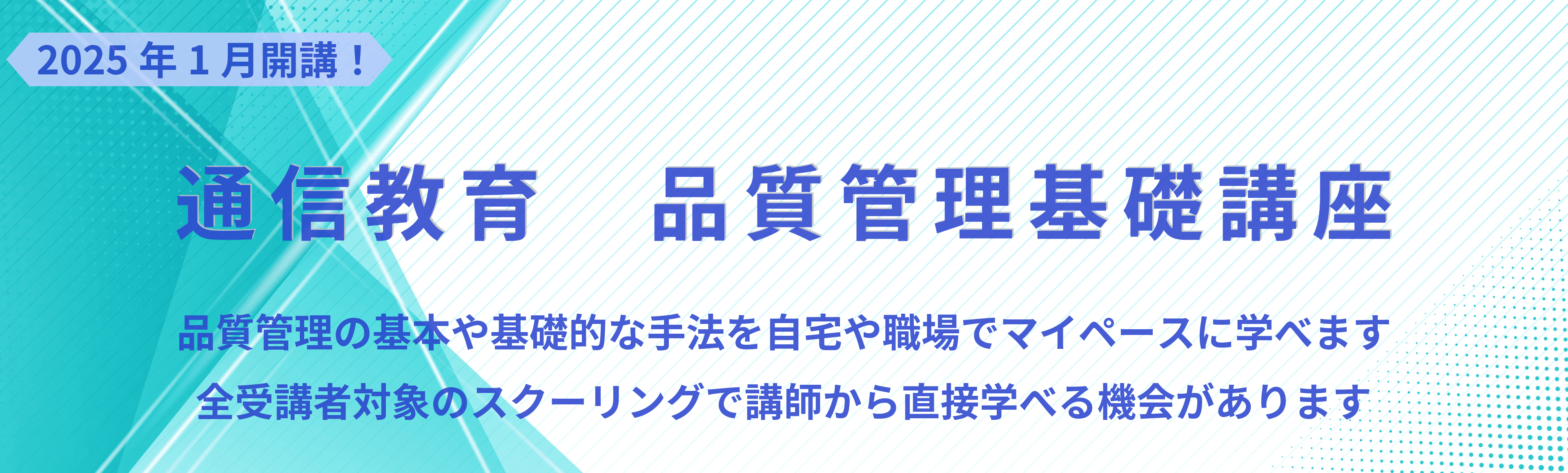 2025 年 1 月開講！

通信教育　品質管理基礎講座

品質管理の基本や基礎的な手法を自宅や職場でマイペースに学べます

全受講者対象のスクーリングで講師から直接学べる機会があります